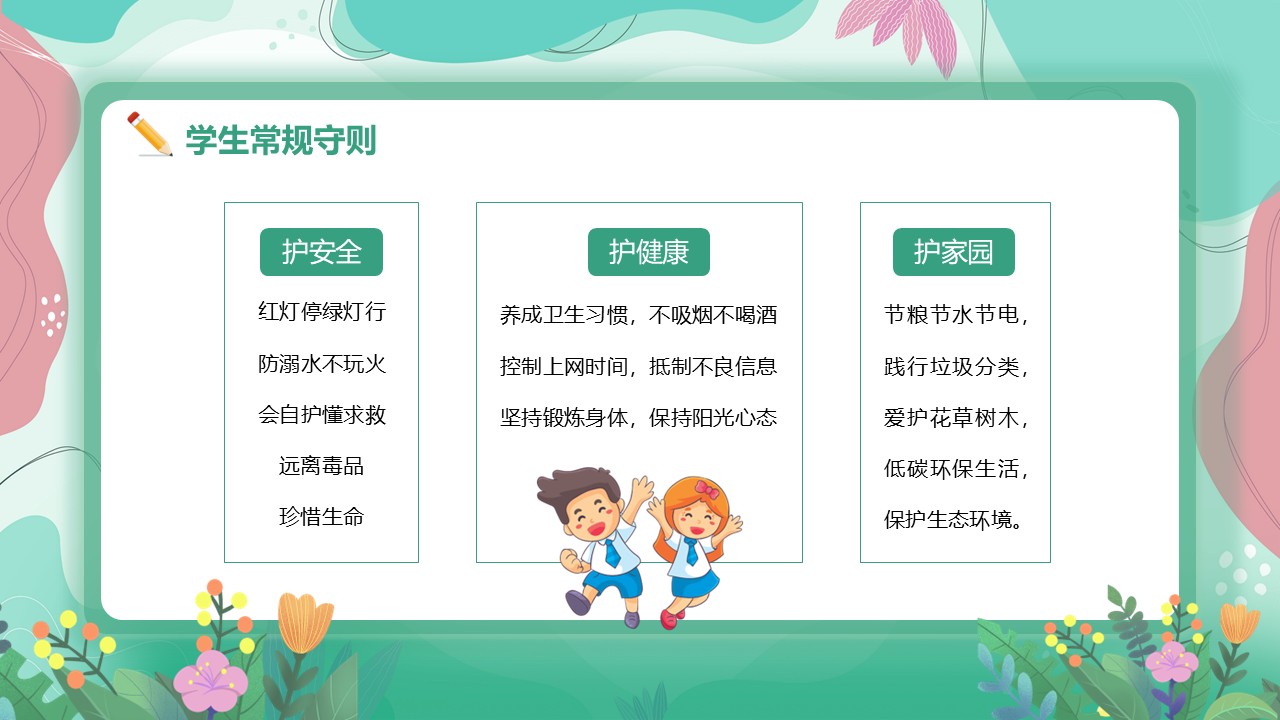 学生常规守则

护安全

红灯停绿灯行

防溺水不玩火

会自护懂求救

远离毒品

珍惜生命

护健康

养成卫生习惯，不吸烟不喝酒

控制上网时间，抵制不良信息

坚持锻炼身体，保持阳光心态

护家园

节粮节水节电，

践行垃圾分类，

爱护花草树木，

低碳环保生活，

保护生态环境。